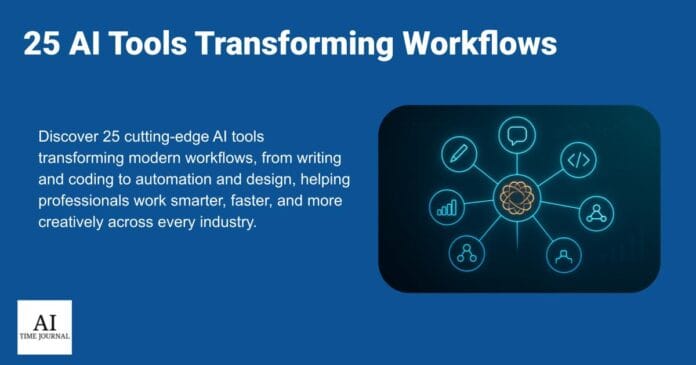 25 AI Tools Transforming Workflows

Discover 25 cutting-edge AI tools transforming modern workflows, from writing and coding to automation and design, helping professionals work smarter, faster, and more creatively across every industry.

AI
TIME JOURNAL